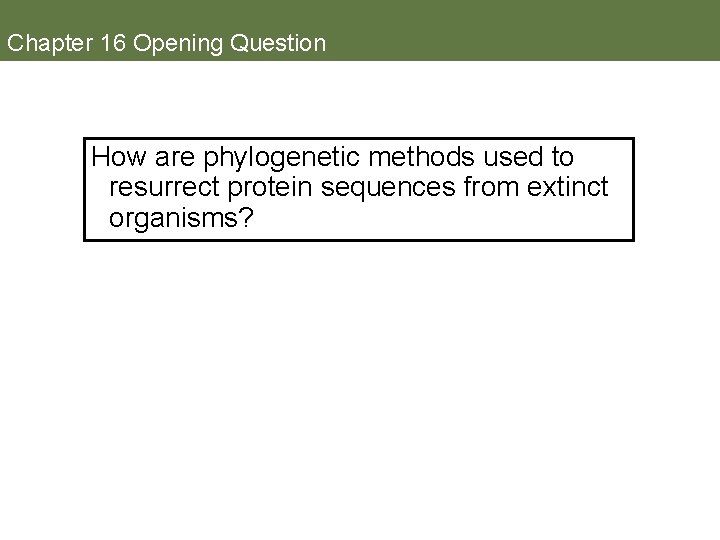 Chapter 16 Opening Question

How are phylogenetic methods used to resurrect protein sequences from extinct organisms?